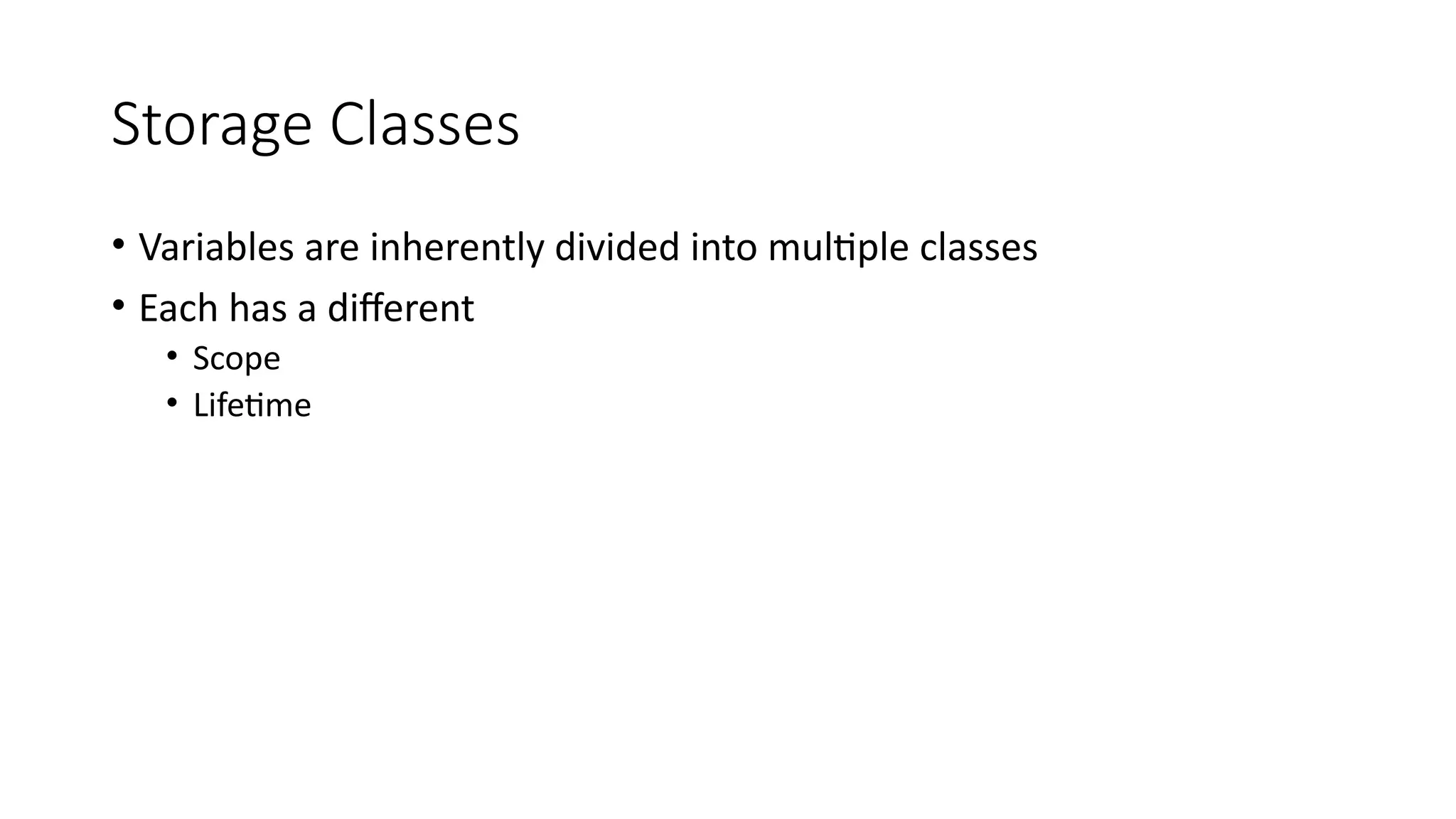 Storage Classes

• Variables are inherently divided into multiple classes
• Each has a different
  • Scope
  • Lifetime